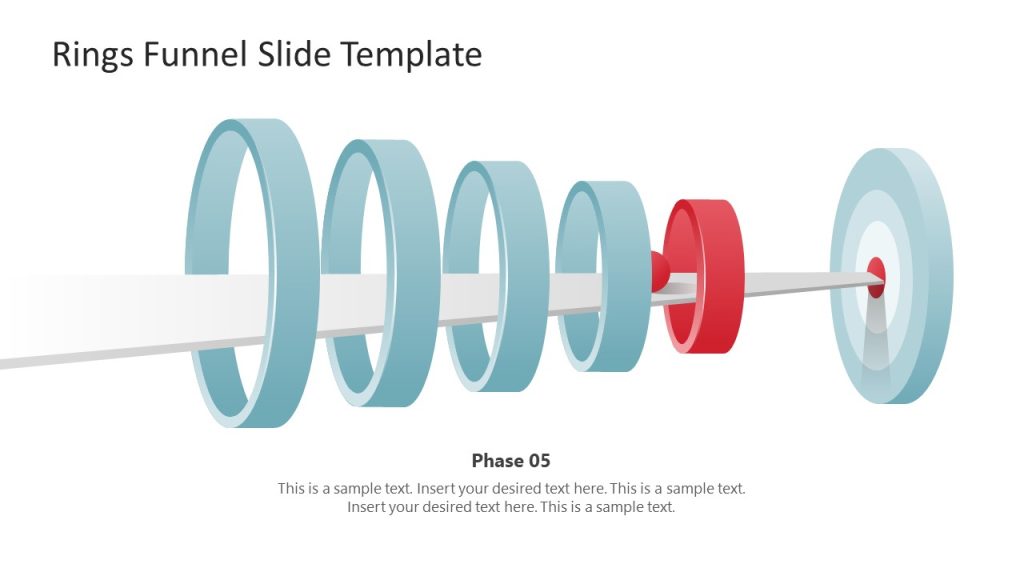 Rings Funnel Slide Template

Phase 05

This is a sample text. Insert your desired text here. This is a sample text. Insert your desired text here. This is a sample text.